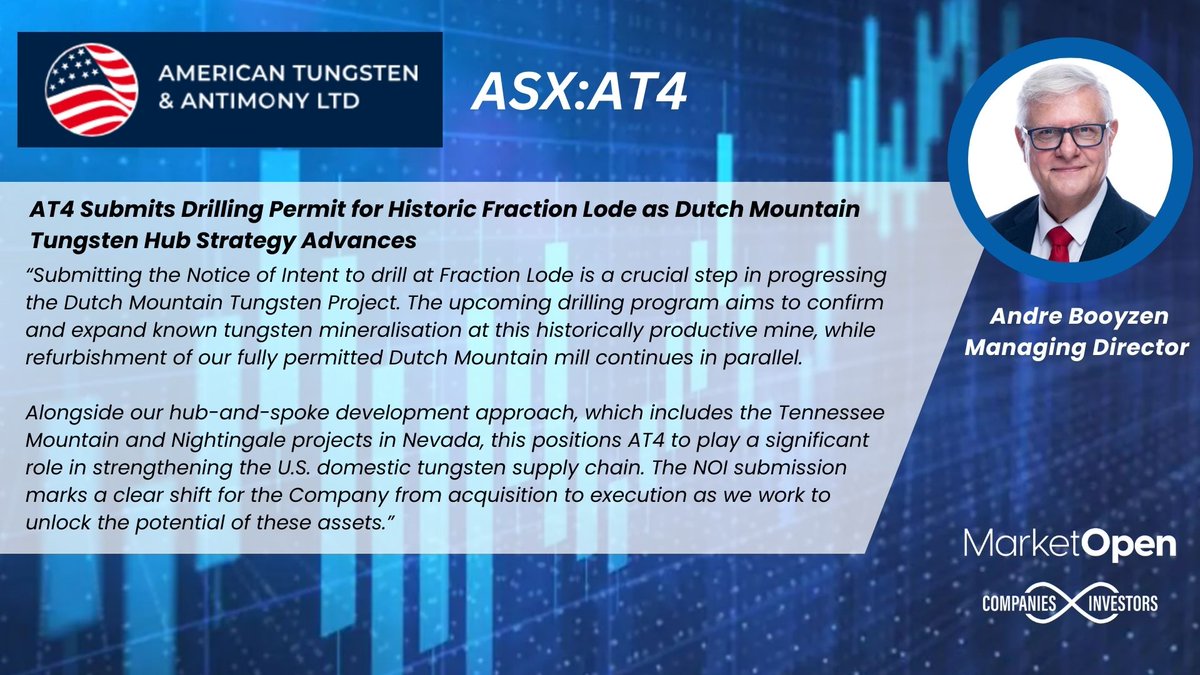 AMERICAN TUNGSTEN & ANTIMONY LTD

ASX:AT4

AT4 Submits Drilling Permit for Historic Fraction Lode as Dutch Mountain Tungsten Hub Strategy Advances

“Submitting the Notice of Intent to drill at Fraction Lode is a crucial step in progressing the Dutch Mountain Tungsten Project. The upcoming drilling program aims to confirm and expand known tungsten mineralisation at this historically productive mine, while refurbishment of our fully permitted Dutch Mountain mill continues in parallel.

Alongside our hub-and-spoke development approach, which includes the Tennessee Mountain and Nightingale projects in Nevada, this positions AT4 to play a significant role in strengthening the U.S. domestic tungsten supply chain. The NOI submission marks a clear shift for the Company from acquisition to execution as we work to unlock the potential of these assets.”

Andre Booyzen
Managing Director

MarketOpen

COMPANIES INVESTORS